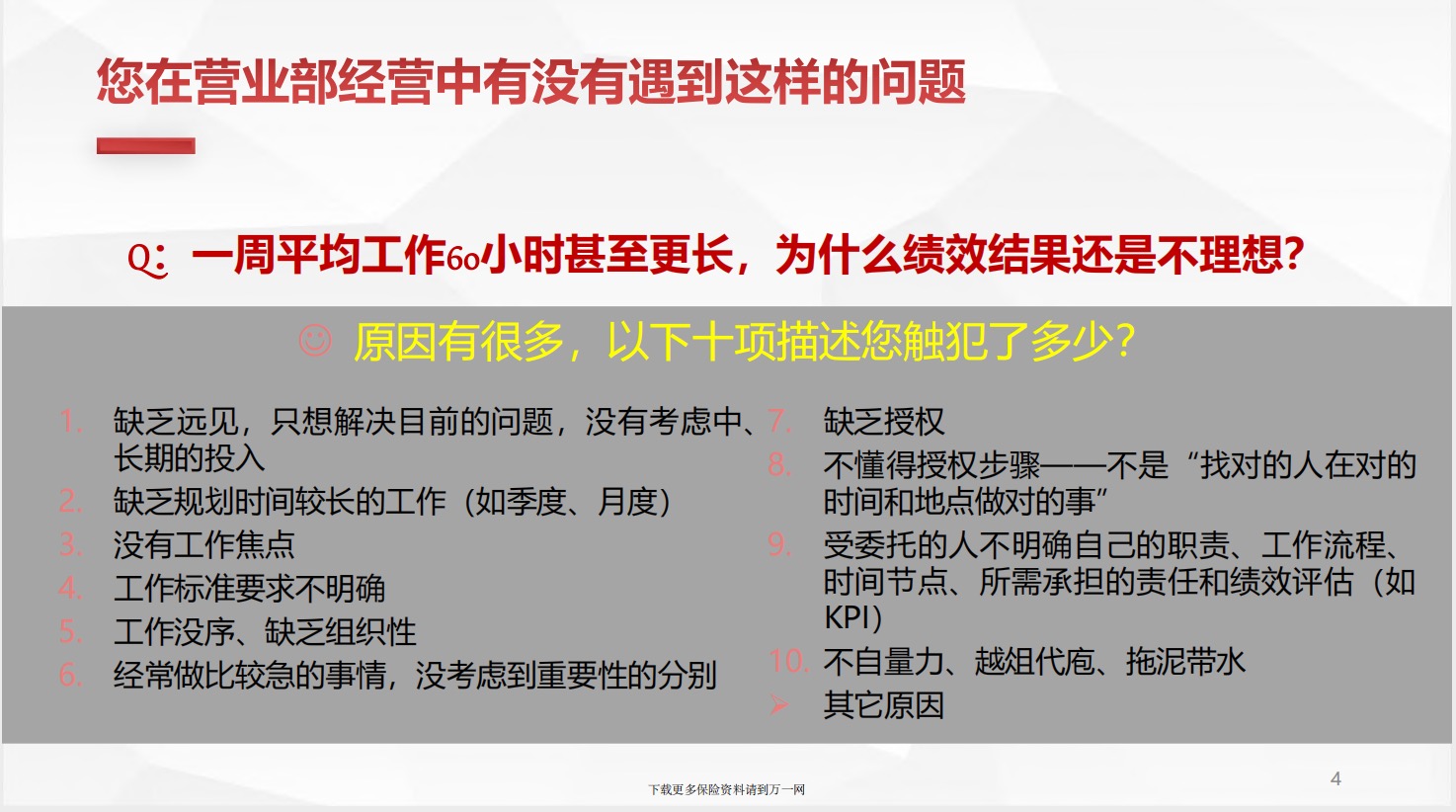 您在营业部经营中有没有遇到这样的问题

Q：一周平均工作60小时甚至更长，为什么绩效结果还是不理想？

☺ 原因有很多，以下十项描述您触犯了多少？

1. 缺乏远见，只想解决目前的问题，没有考虑中、长期的投入
2. 缺乏规划时间较长的工作（如季度、月度）
3. 没有工作焦点
4. 工作标准要求不明确
5. 工作没序、缺乏组织性
6. 经常做比较急的事情，没考虑到重要性的分别

7. 缺乏授权
8. 不懂得授权步骤——不是“找对的人在对的时间和地点做对的事”
9. 受委托的人不明确自己的职责、工作流程、时间节点、所需承担的责任和绩效评估（如KPI）
10. 不自量力、越俎代庖、拖泥带水
➢ 其它原因

下载更多保险资料请到万一网

4